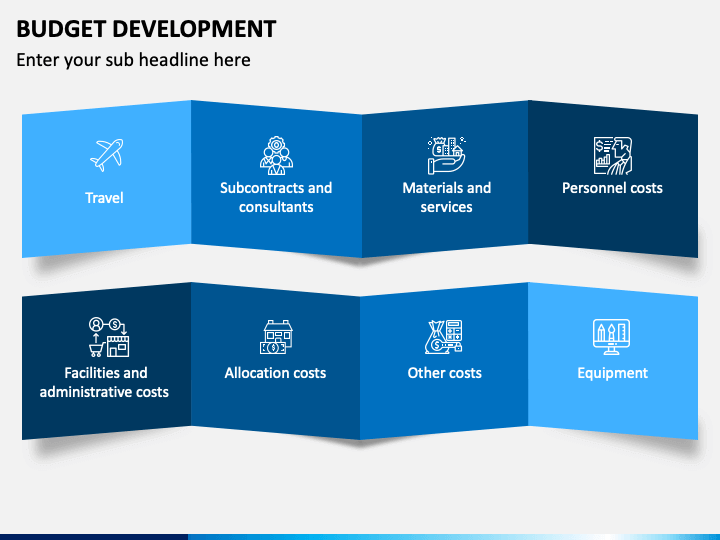 BUDGET DEVELOPMENT

Enter your sub headline here

Travel

Subcontracts and consultants

Materials and services

Personnel costs

Facilities and administrative costs

Allocation costs

Other costs

Equipment